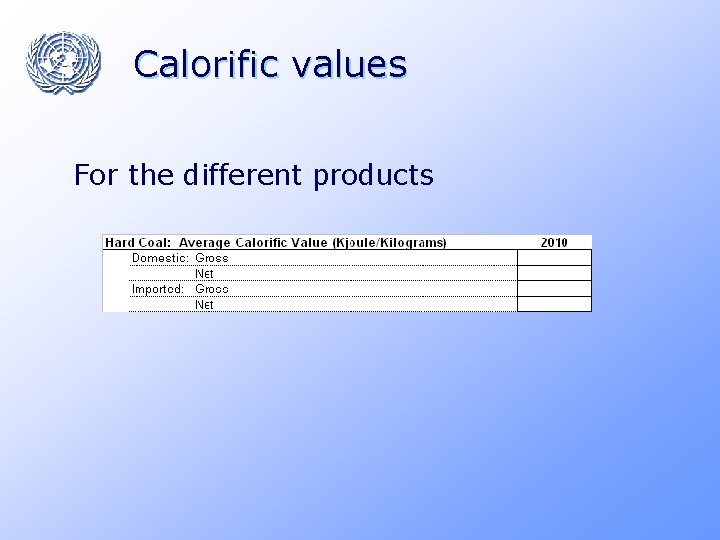 Calorific values

For the different products

| Hard Coal: Average Calorific Value (Kjoule/Kilograms) | 2010 |
|---|---|
| Domestic: Gross | |
| Net | |
| Imported: Gross | |
| Net | |